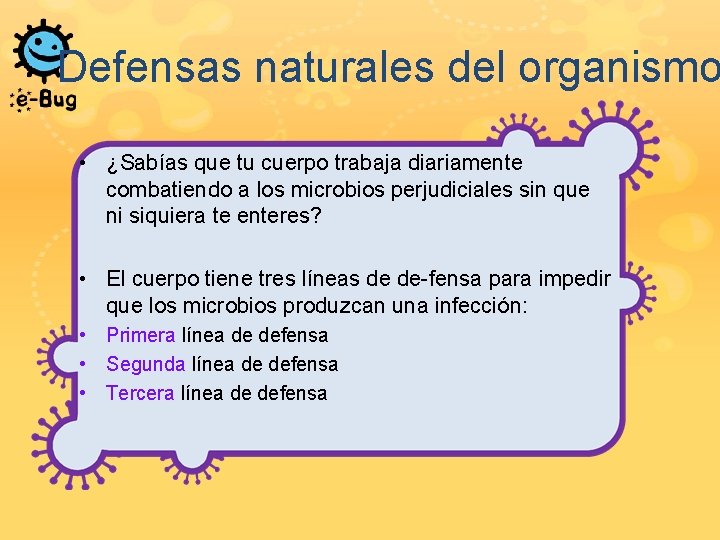 e-Bug

Defensas naturales del organismo

• ¿Sabías que tu cuerpo trabaja diariamente combatiendo a los microbios perjudiciales sin que ni siquiera te enteres?

• El cuerpo tiene tres líneas de de-fensa para impedir que los microbios produzcan una infección:
• Primera línea de defensa
• Segunda línea de defensa
• Tercera línea de defensa